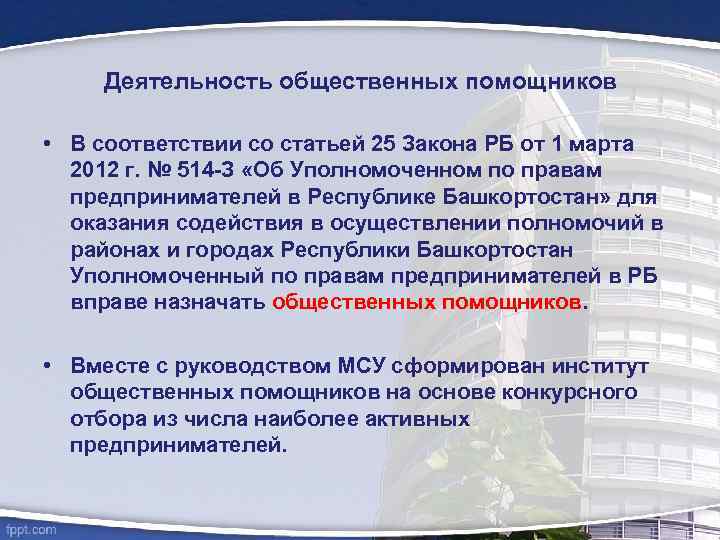 Деятельность общественных помощников

• В соответствии со статьей 25 Закона РБ от 1 марта 2012 г. № 514-З «Об Уполномоченном по правам предпринимателей в Республике Башкортостан» для оказания содействия в осуществлении полномочий в районах и городах Республики Башкортостан Уполномоченный по правам предпринимателей в РБ вправе назначать общественных помощников.

• Вместе с руководством МСУ сформирован институт общественных помощников на основе конкурсного отбора из числа наиболее активных предпринимателей.

fppt.com